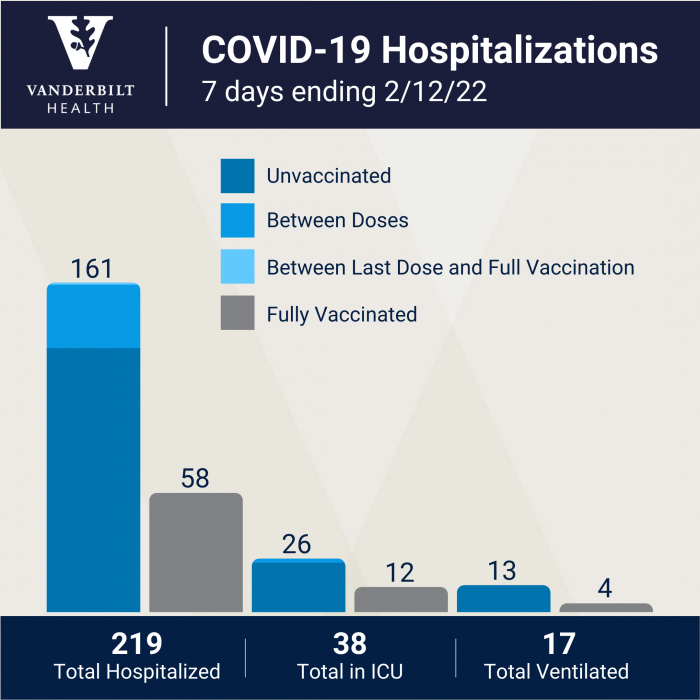 VANDERBILT HEALTH

COVID-19 Hospitalizations
7 days ending 2/12/22

Unvaccinated
Between Doses
Between Last Dose and Full Vaccination
Fully Vaccinated

161
58
26
12
13
4

219
Total Hospitalized

38
Total in ICU

17
Total Ventilated